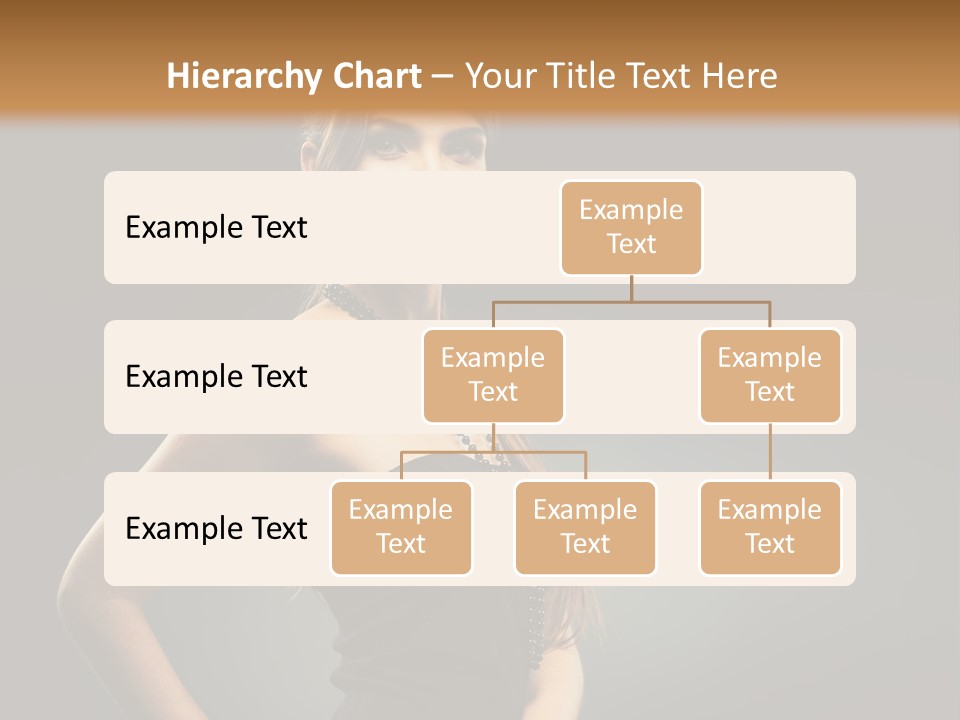 Hierarchy Chart – Your Title Text Here

Example Text

Example Text

Example Text

Example Text

Example Text

Example Text

Example Text

Example Text

Example Text